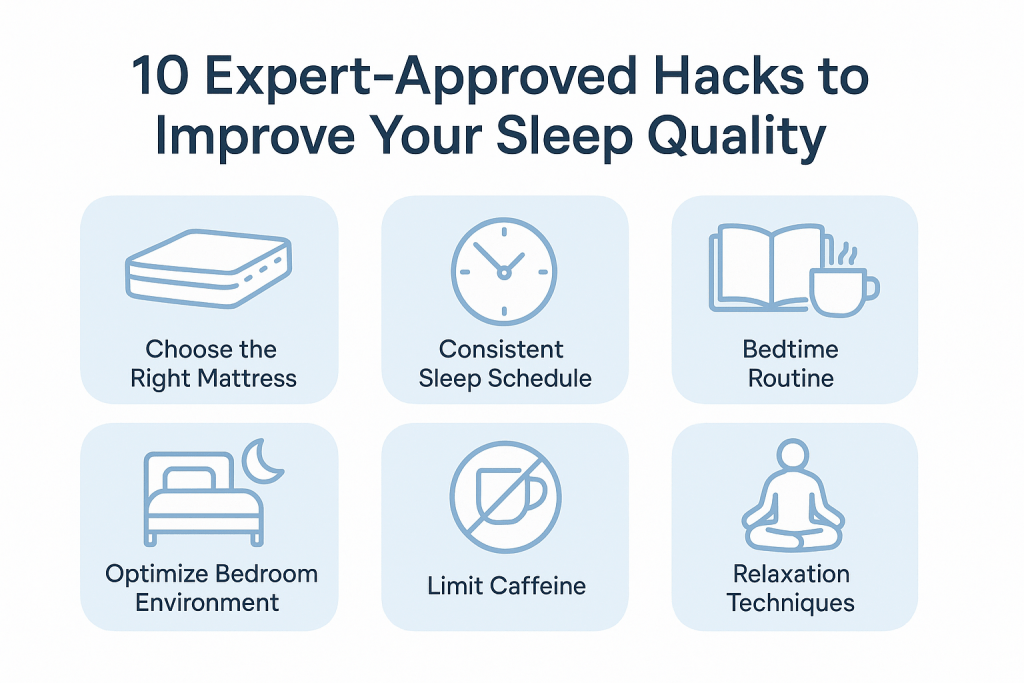 10 Expert-Approved Hacks to Improve Your Sleep Quality

Choose the Right Mattress

Consistent Sleep Schedule

Bedtime Routine

Optimize Bedroom Environment

Limit Caffeine

Relaxation Techniques